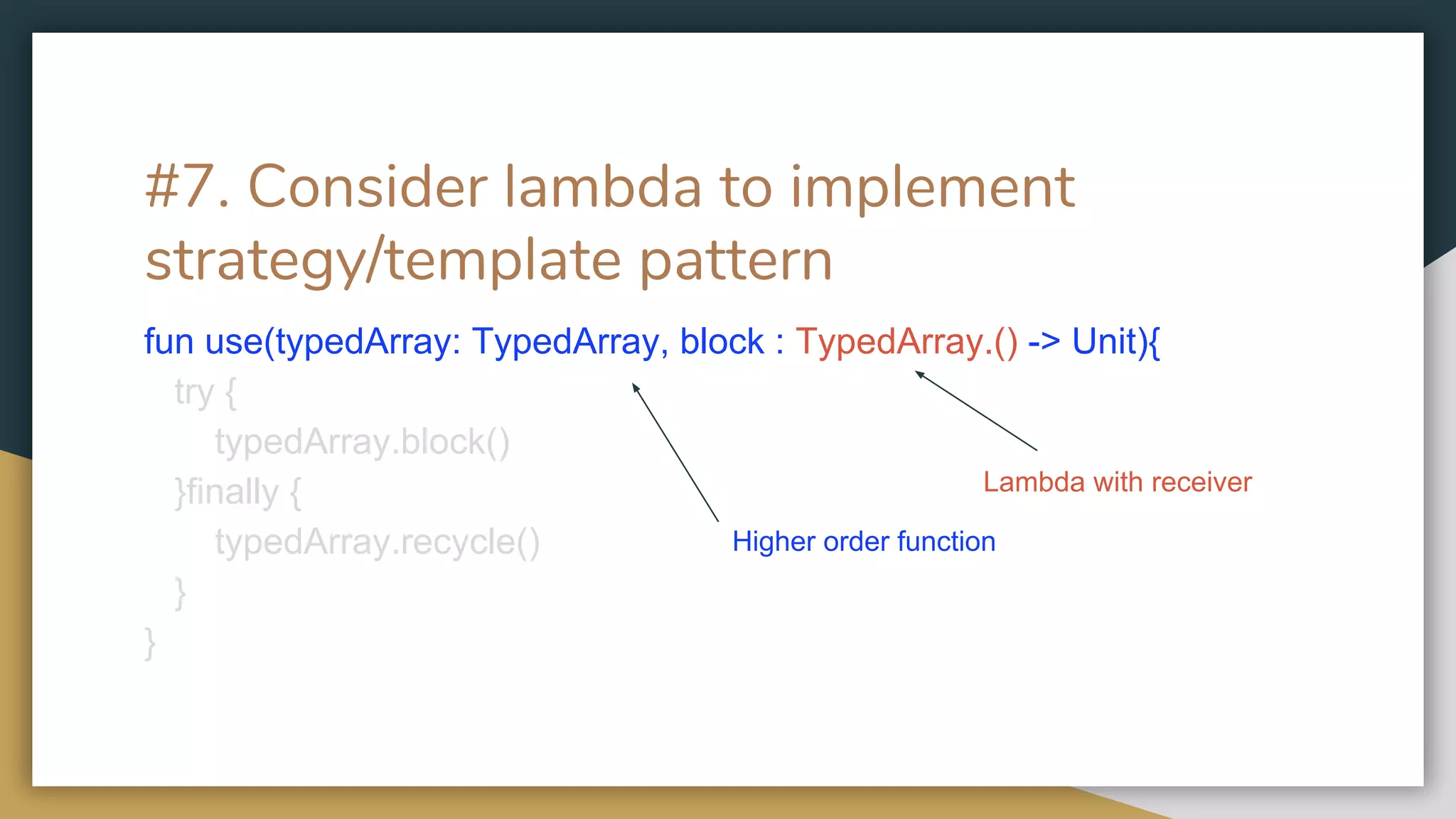 #7. Consider lambda to implement strategy/template pattern

fun use(typedArray: TypedArray, block : TypedArray.() -> Unit){
try {
typedArray.block()
}finally {
typedArray.recycle()
}
}

Lambda with receiver

Higher order function